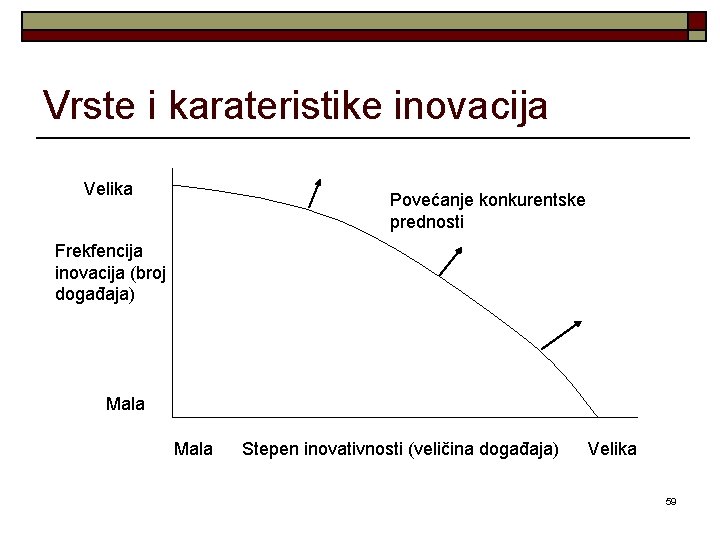 Vrste i karateristike inovacija

Velika

Frekfencija inovacija (broj događaja)

Mala

Povećanje konkurentske prednosti

Mala Stepen inovativnosti (veličina događaja) Velika

59